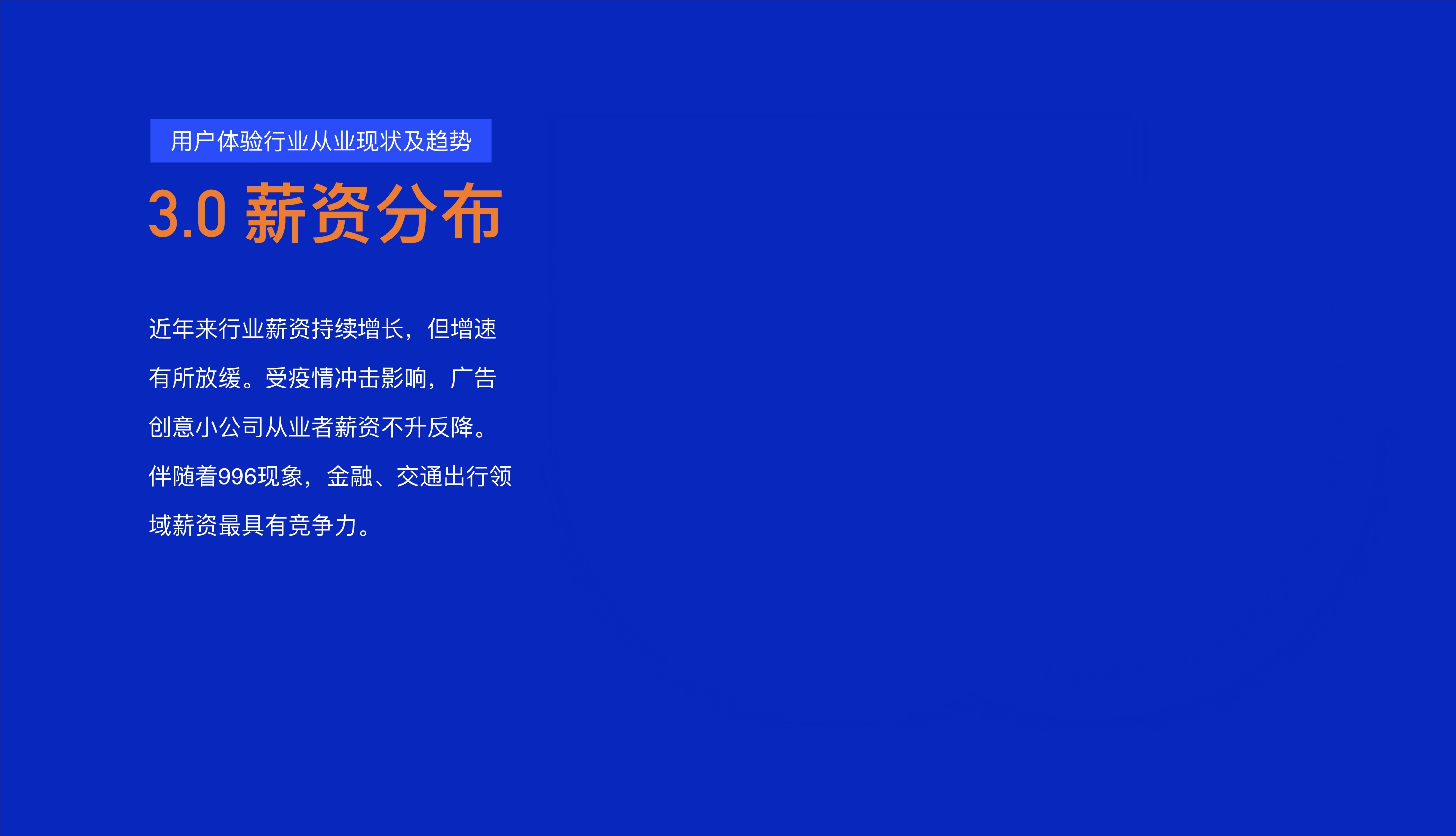 用户体验行业从业现状及趋势

3.0 薪资分布

近年来行业薪资持续增长，但增速有所放缓。受疫情冲击影响，广告创意小公司从业者薪资不升反降。伴随着996现象，金融、交通出行领域薪资最具有竞争力。